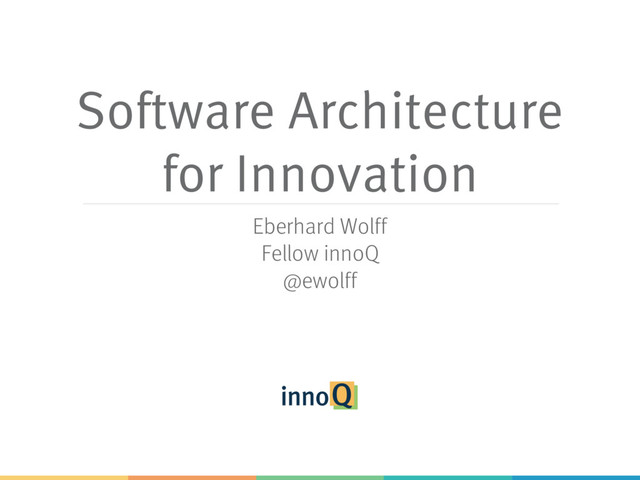 Software Architecture for Innovation

Eberhard Wolff
Fellow innoQ
@ewolff

innoQ